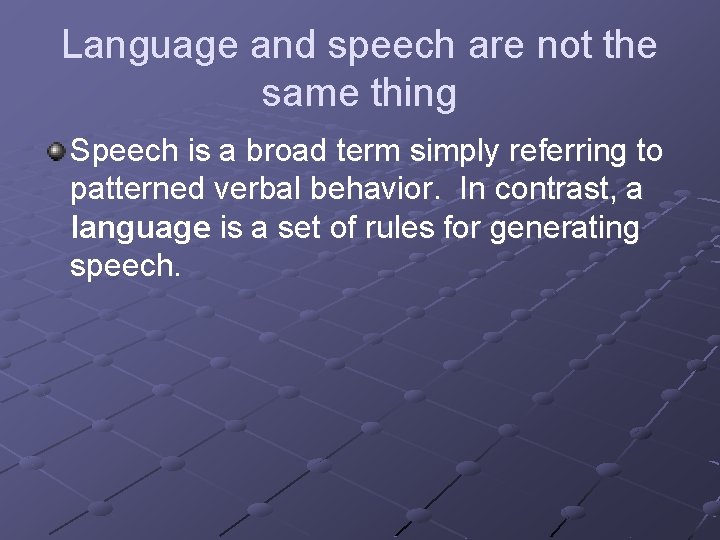 Language and speech are not the same thing

Speech is a broad term simply referring to patterned verbal behavior. In contrast, a language is a set of rules for generating speech.